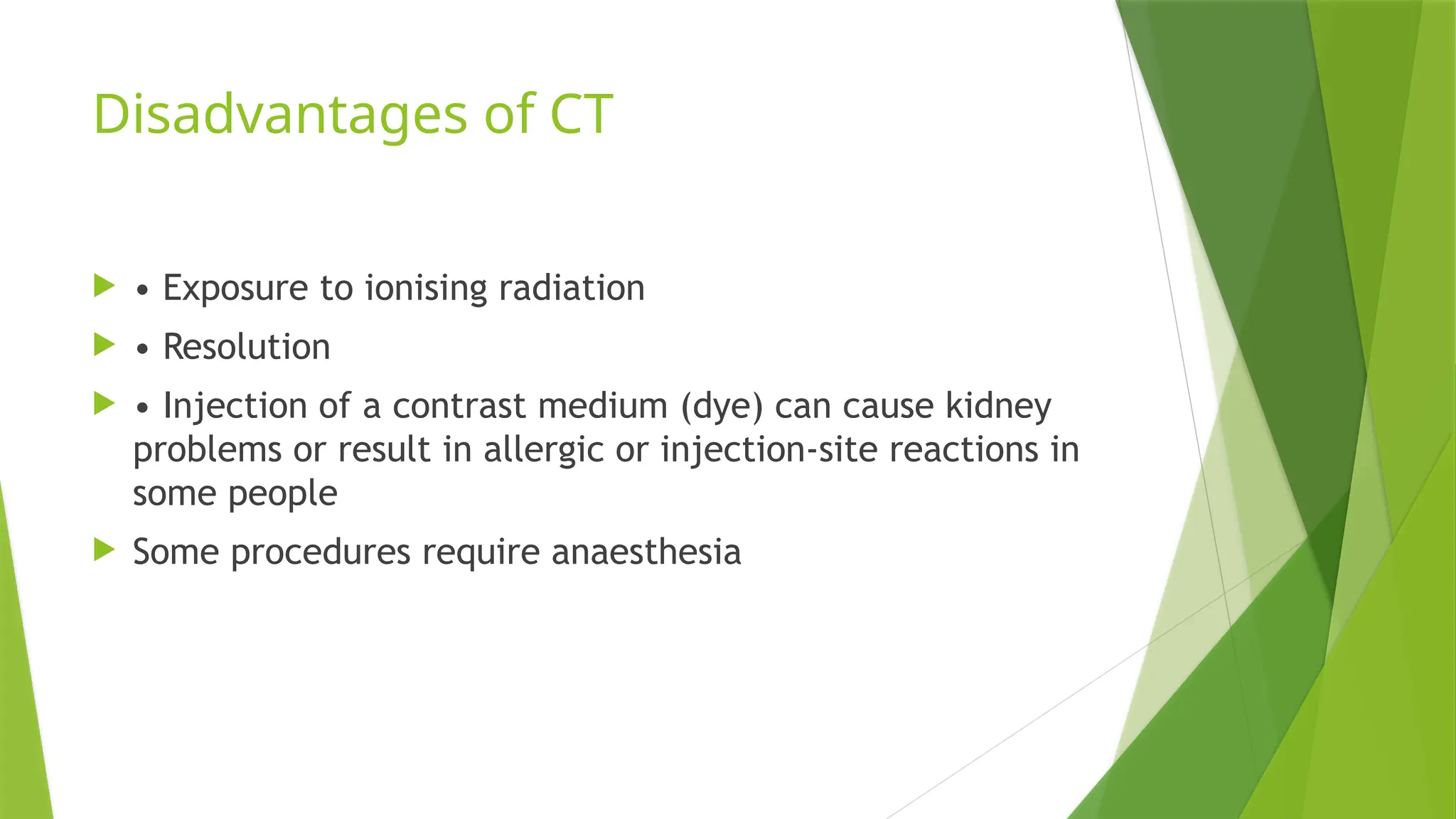 Disadvantages of CT

• Exposure to ionising radiation

• Resolution

• Injection of a contrast medium (dye) can cause kidney problems or result in allergic or injection-site reactions in some people

Some procedures require anaesthesia